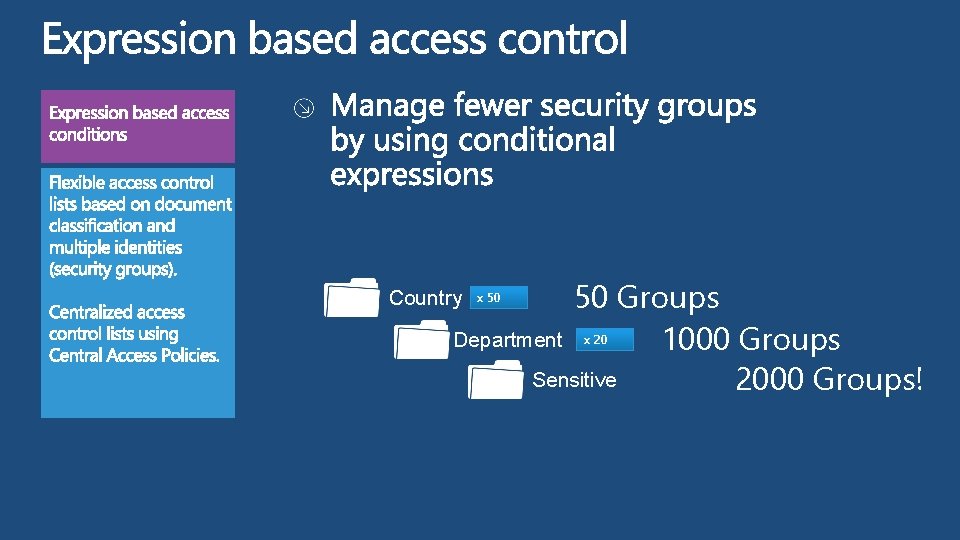 Expression based access control

Expression based access conditions

Flexible access control lists based on document classification and multiple identities (security groups).

Centralized access control lists using Central Access Policies.

Manage fewer security groups by using conditional expressions

Country x 50 50 Groups

Department x 20 1000 Groups

Sensitive 2000 Groups!